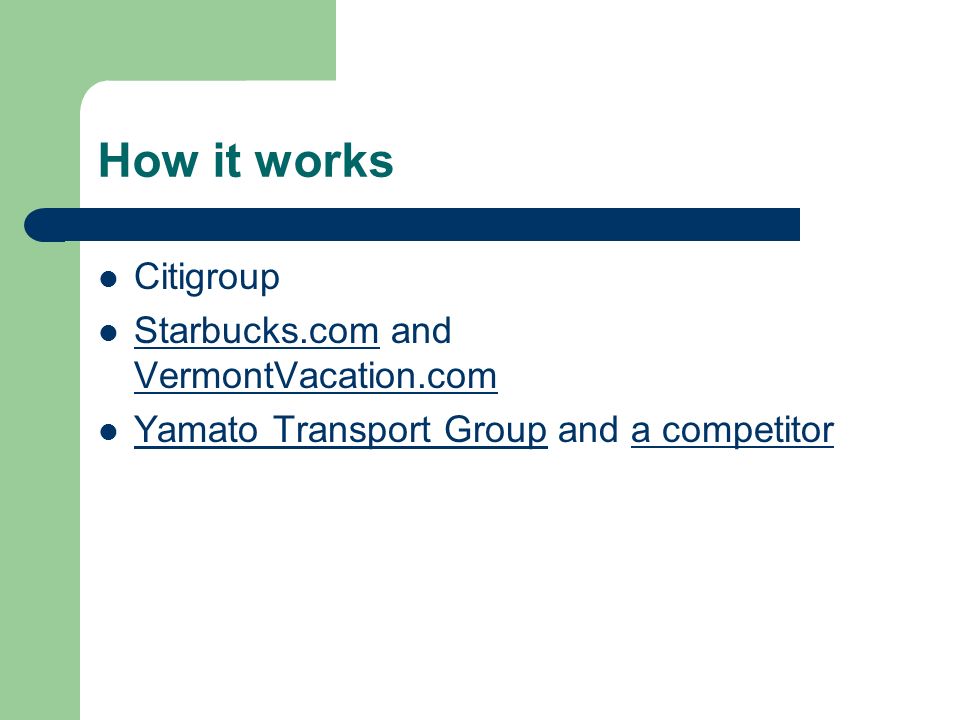 How it works

- Citigroup
- Starbucks.com and VermontVacation.com
- Yamato Transport Group and a competitor